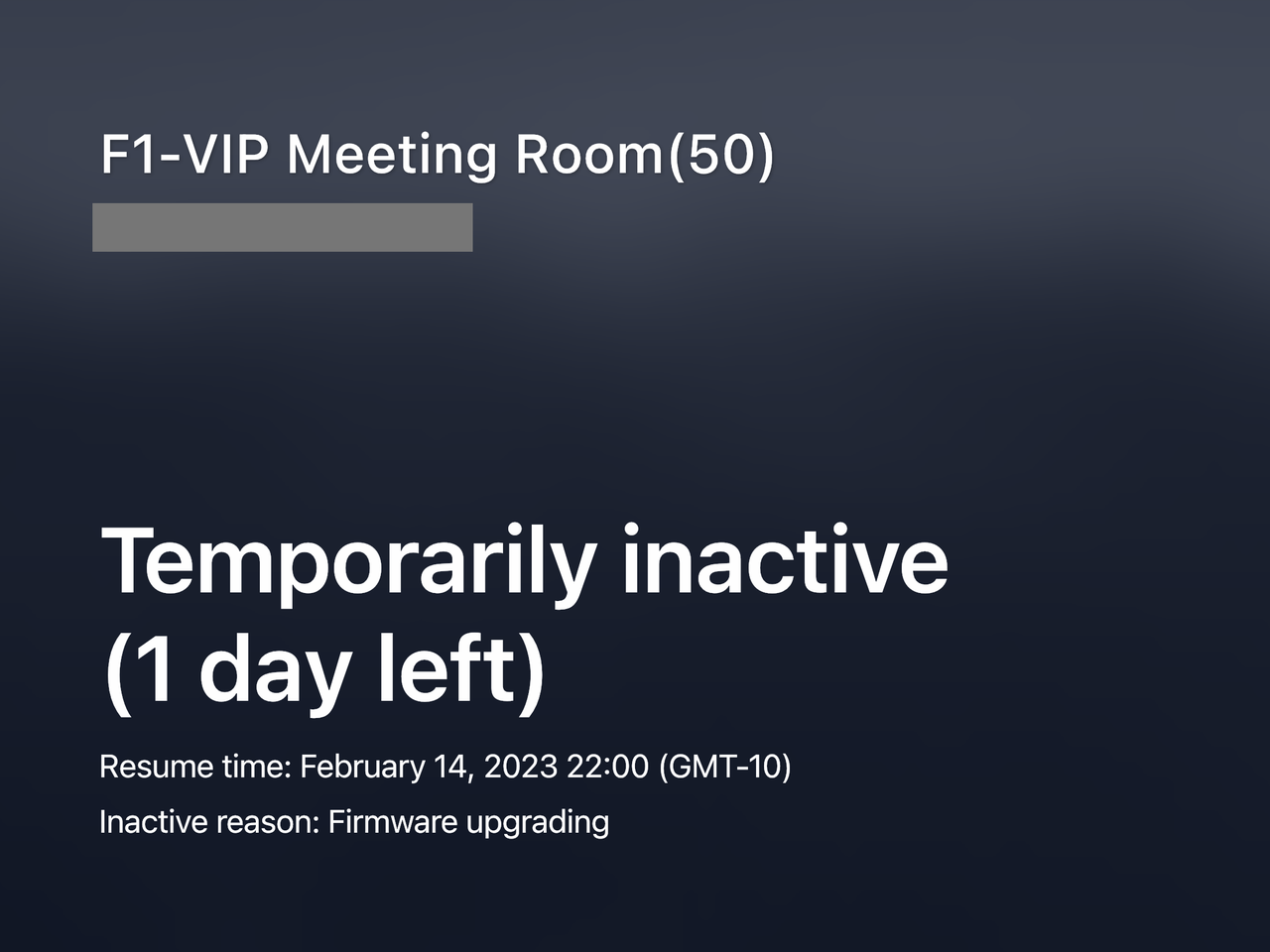 F1-VIP Meeting Room(50)

Temporarily inactive (1 day left)

Resume time: February 14, 2023 22:00 (GMT-10)

Inactive reason: Firmware upgrading